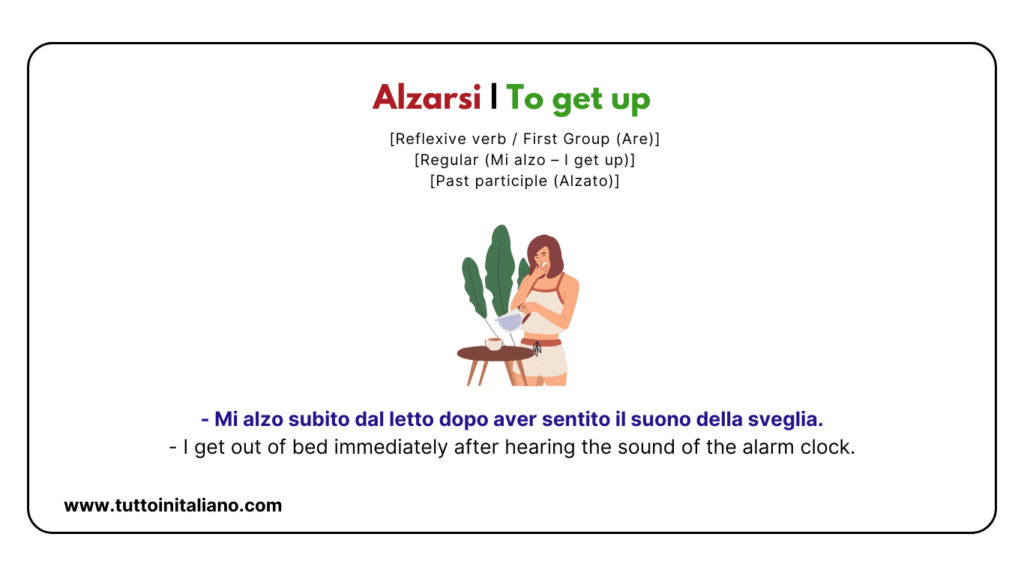 Alzarsi | To get up

[Reflexive verb / First Group (Are)]
[Regular (Mi alzo – I get up)]
[Past participle (Alzato)]

- Mi alzo subito dal letto dopo aver sentito il suono della sveglia.
- I get out of bed immediately after hearing the sound of the alarm clock.

www.tuttoinitaliano.com